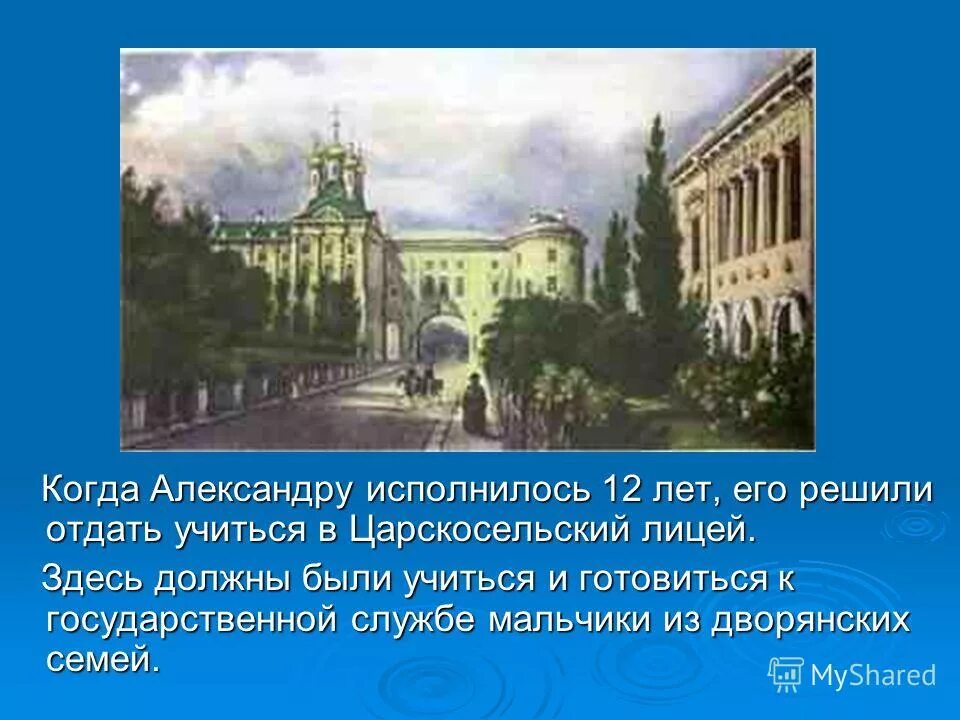 Когда Александру исполнилось 12 лет, его решили отдать учиться в Царскосельский лицей.

Здесь должны были учиться и готовиться к государственной службе мальчики из дворянских семей.

MyShared